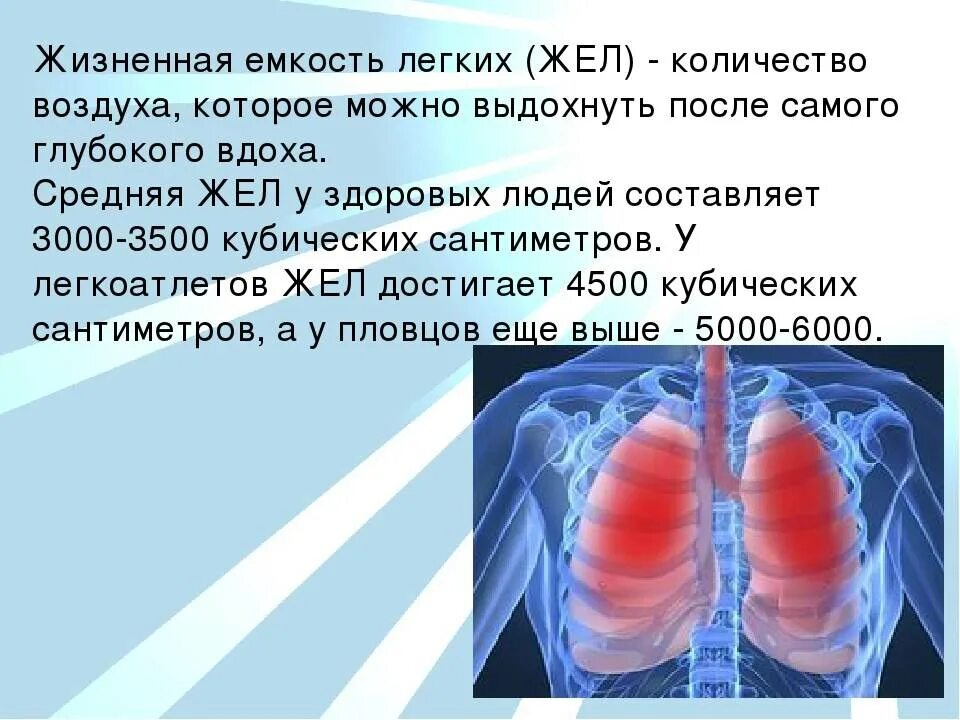 Жизненная емкость легких (ЖЕЛ) - количество воздуха, которое можно выдохнуть после самого глубокого вдоха.
Средняя ЖЕЛ у здоровых людей составляет 3000-3500 кубических сантиметров. У легкоатлетов ЖЕЛ достигает 4500 кубических сантиметров, а у пловцов еще выше - 5000-6000.